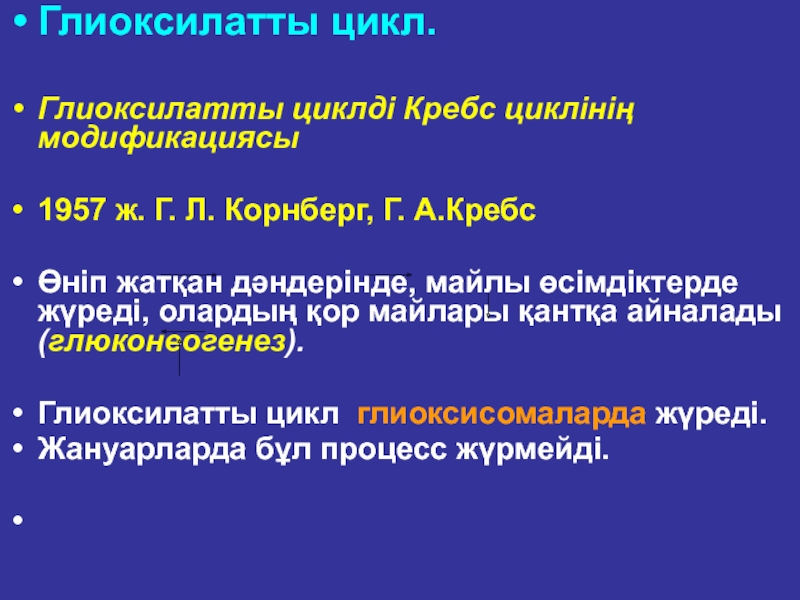 • Глиоксилатты цикл.

• Глиоксилатты циклді Кребс циклінің модификациясы

• 1957 ж. Г. Л. Корнберг, Г. А.Кребс

• Өніп жатқан дәндерінде, майлы өсімдіктерде жүреді, олардың қор майлары қантқа айналады (глюконеогенез).

• Глиоксилатты цикл глиоксисомаларда жүреді.
• Жануарларда бұл процесс жүрмейді.

•